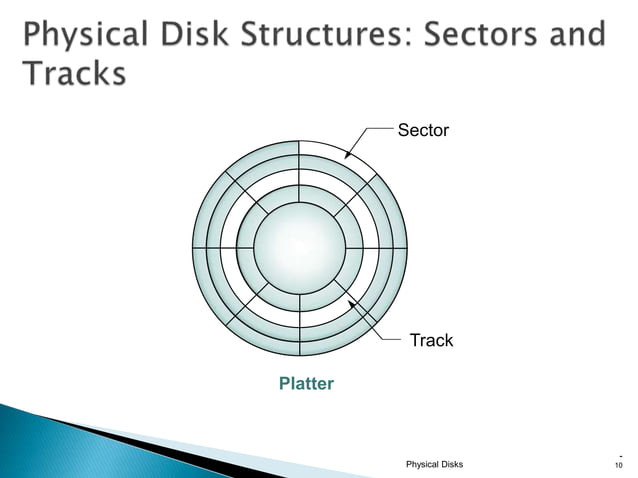 Physical Disk Structures: Sectors and Tracks

Sector

Track

Platter

Physical Disks

- 10